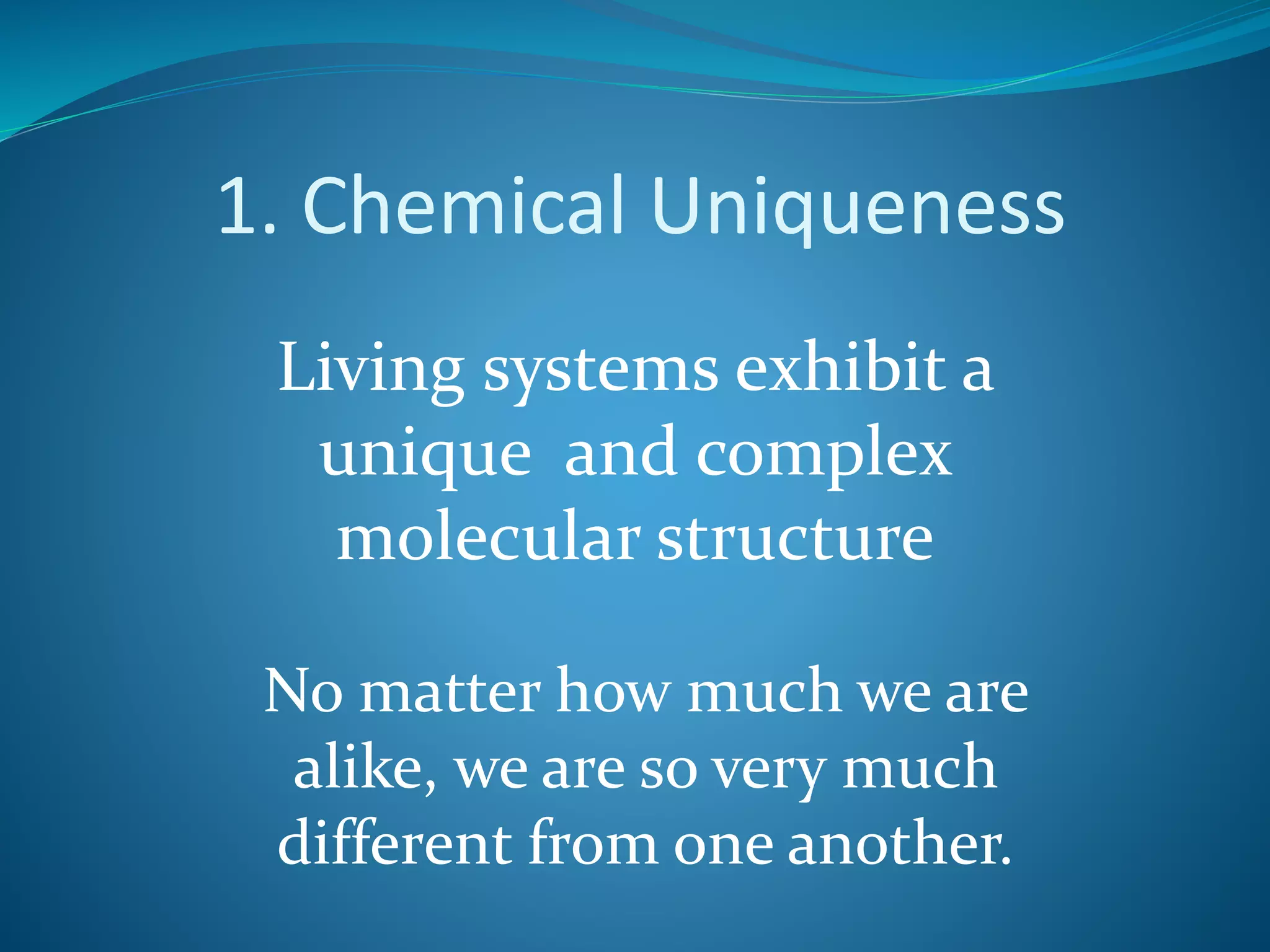 1. Chemical Uniqueness

Living systems exhibit a unique and complex molecular structure

No matter how much we are alike, we are so very much different from one another.